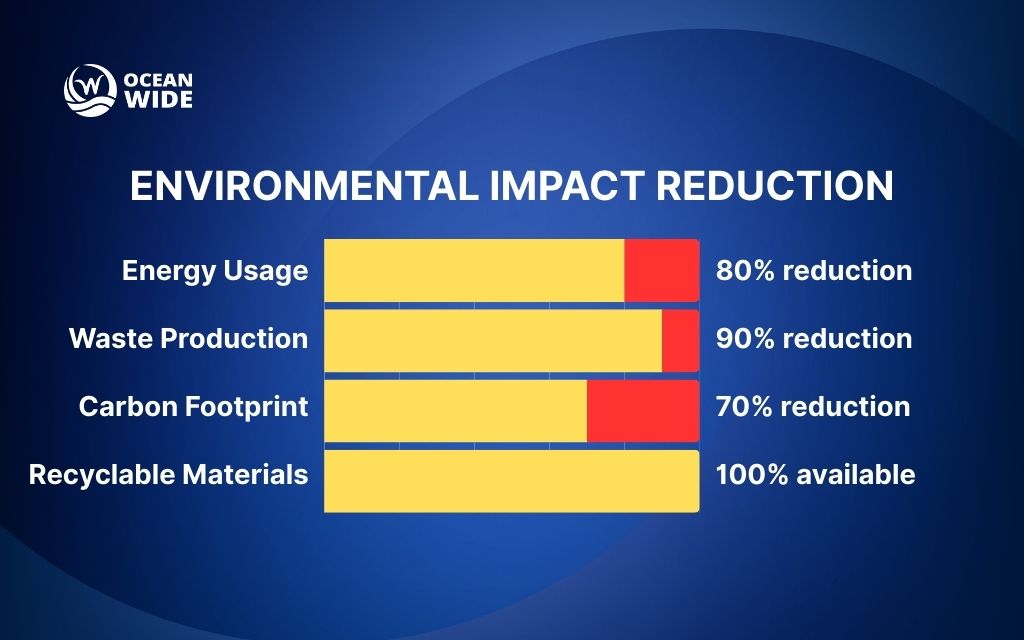 OCEAN WIDE

ENVIRONMENTAL IMPACT REDUCTION

Energy Usage 80% reduction
Waste Production 90% reduction
Carbon Footprint 70% reduction
Recyclable Materials 100% available